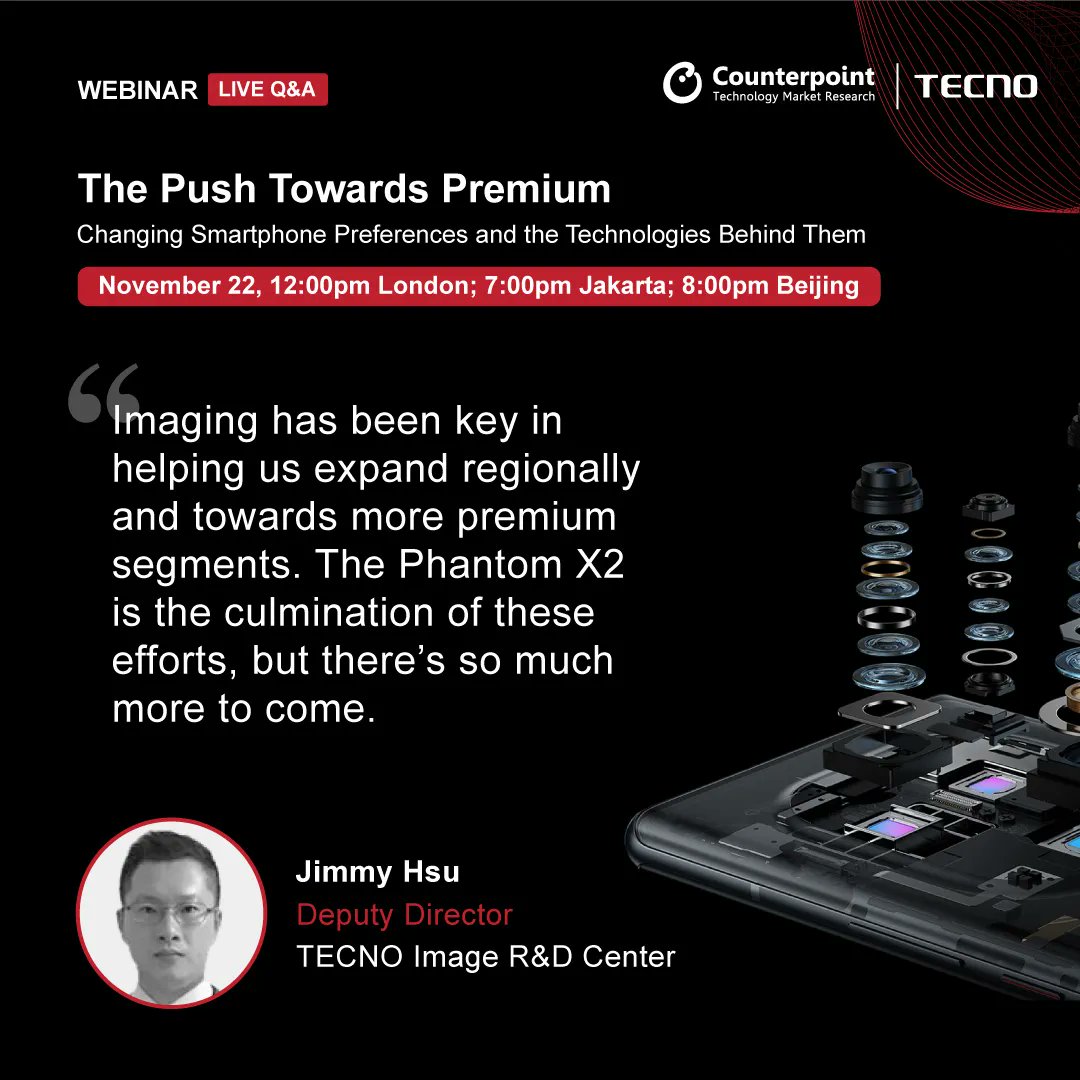 WEBINAR LIVE Q&A

Counterpoint
Technology Market Research

TECNO

The Push Towards Premium
Changing Smartphone Preferences and the Technologies Behind Them

November 22, 12:00pm London; 7:00pm Jakarta; 8:00pm Beijing

“Imaging has been key in helping us expand regionally and towards more premium segments. The Phantom X2 is the culmination of these efforts, but there’s so much more to come.

Jimmy Hsu
Deputy Director
TECNO Image R&D Center